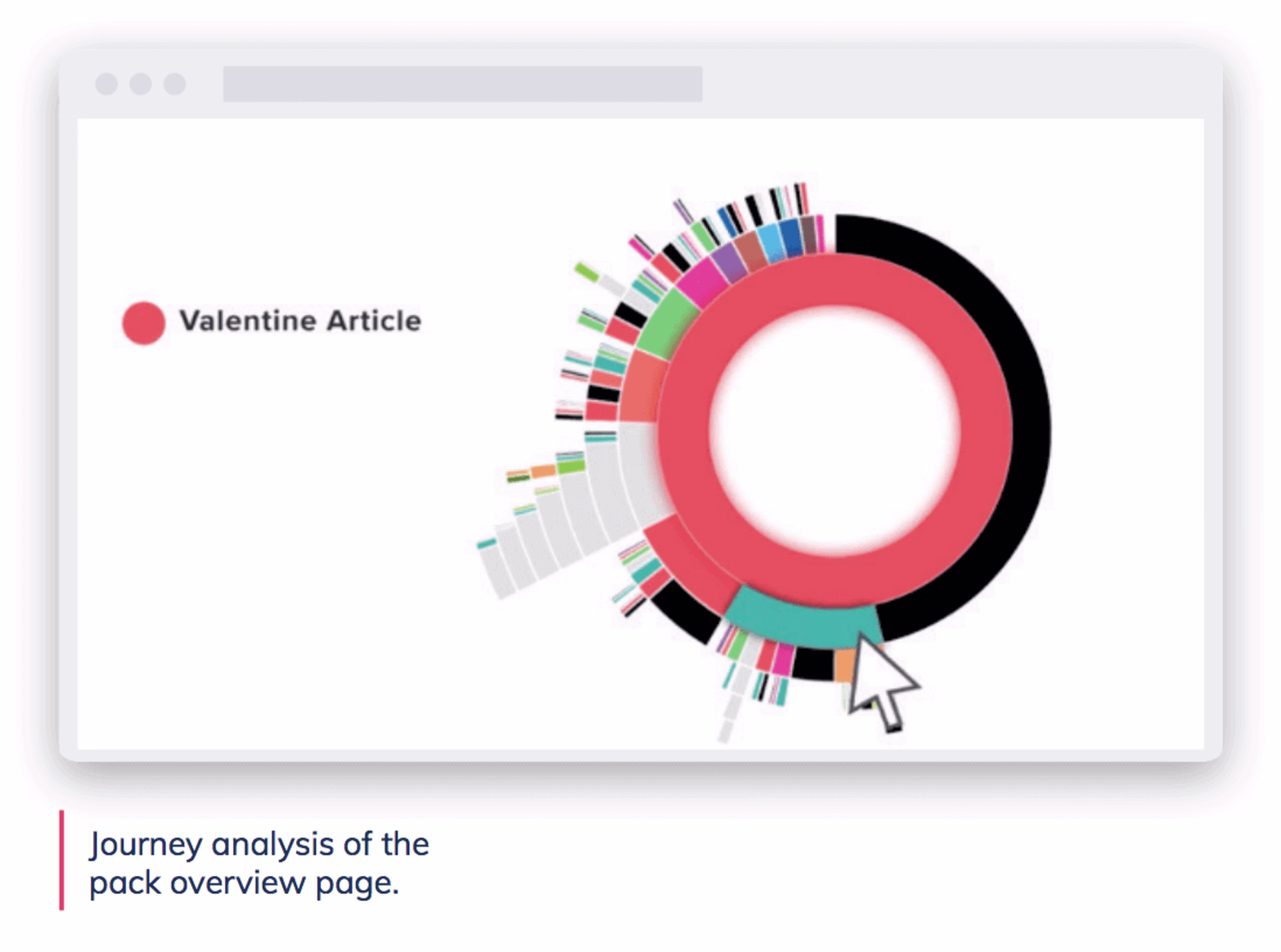 Valentine Article

Journey analysis of the pack overview page.